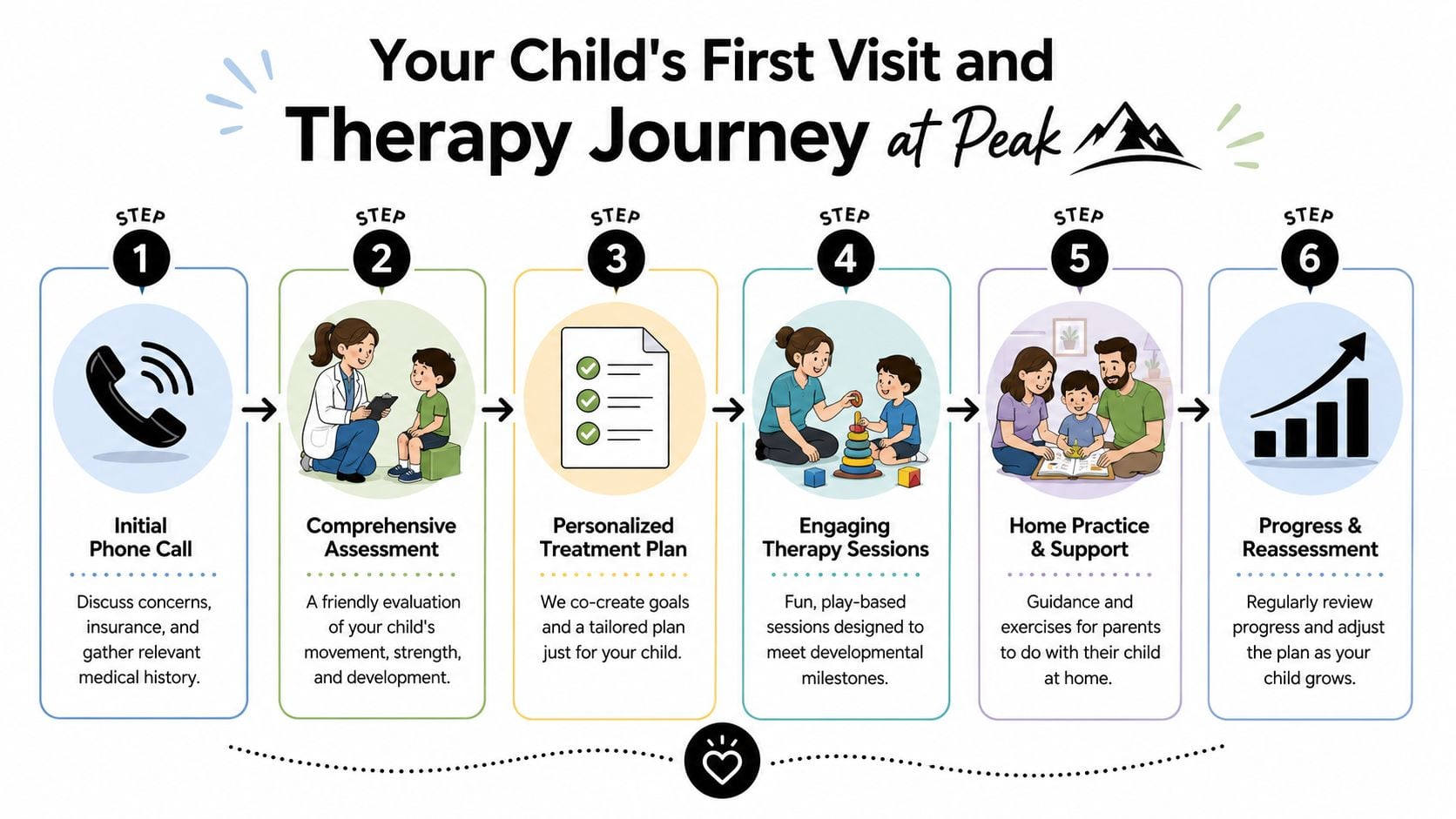 Your Child's First Visit and Therapy Journey at Peak

STEP 1

Initial Phone Call

Discuss concerns, insurance, and gather relevant medical history.

STEP 2

Comprehensive Assessment

A friendly evaluation of your child's movement, strength, and development.

STEP 3

Personalized Treatment Plan

We co-create goals and a tailored plan just for your child.

STEP 4

Engaging Therapy Sessions

Fun, play-based sessions designed to meet developmental milestones.

STEP 5

Home Practice & Support

Guidance and exercises for parents to do with their child at home.

STEP 6

Progress & Reassessment

Regularly review progress and adjust the plan as your child grows.